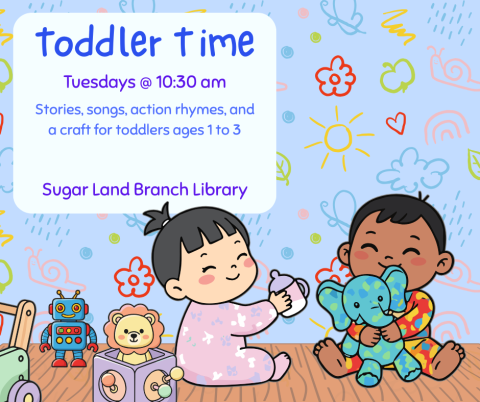 toddler time

Tuesdays @ 10:30 am

Stories, songs, action rhymes, and a craft for toddlers ages 1 to 3

Sugar Land Branch Library